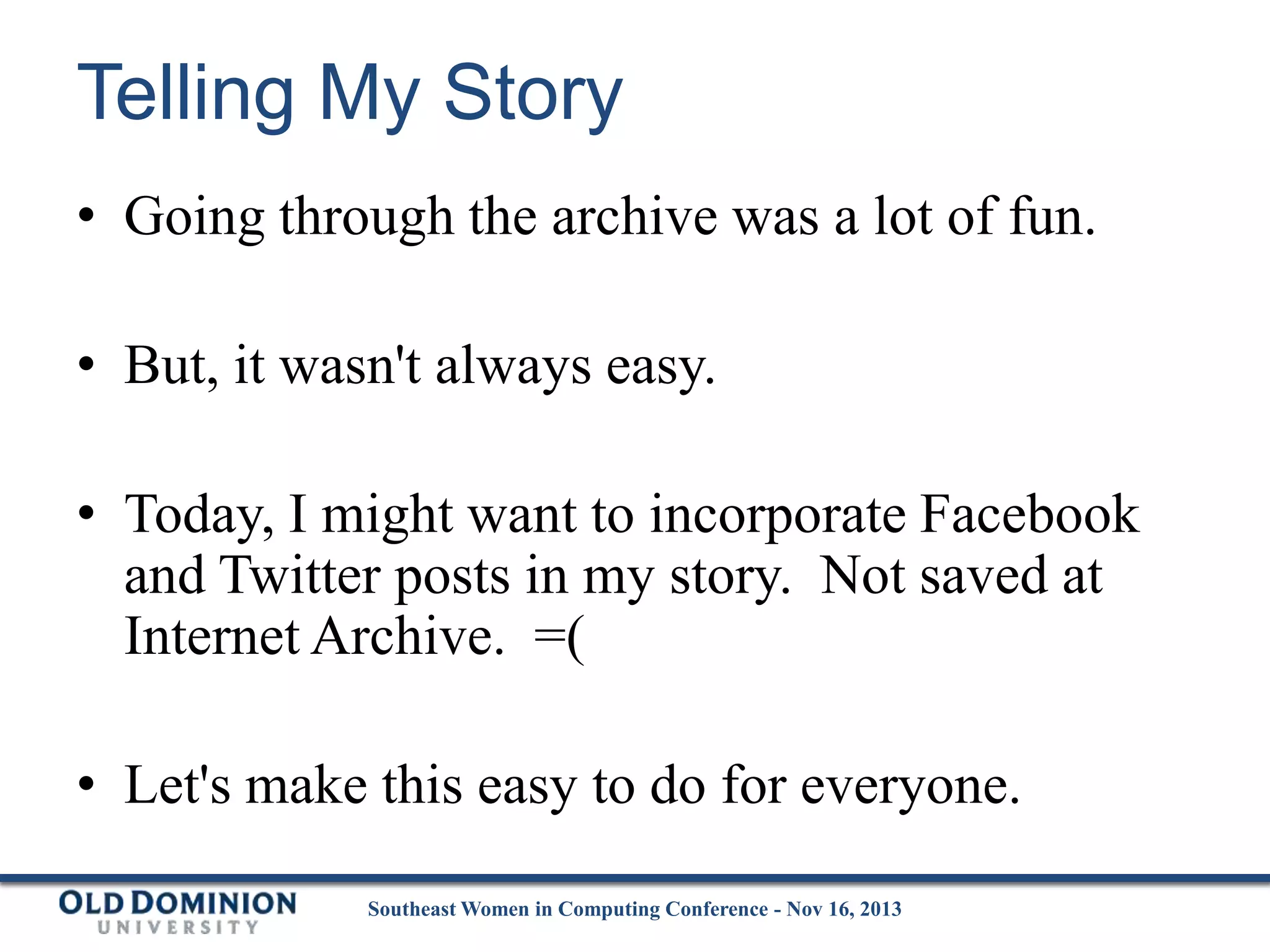 Telling My Story

• Going through the archive was a lot of fun.

• But, it wasn't always easy.

• Today, I might want to incorporate Facebook and Twitter posts in my story. Not saved at Internet Archive. =(

• Let's make this easy to do for everyone.

OLD DOMINION UNIVERSITY

Southeast Women in Computing Conference - Nov 16, 2013